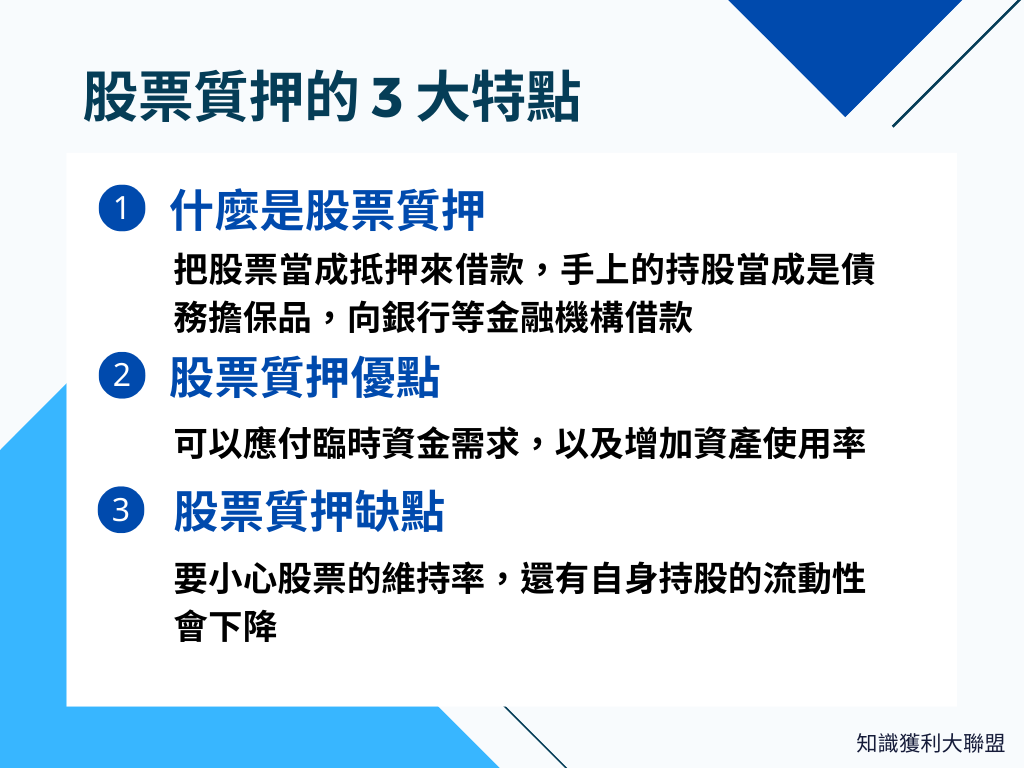 股票質押的 3 大特點

1 什麼是股票質押

把股票當成抵押來借款，手上的持股當成是債務擔保品，向銀行等金融機構借款

2 股票質押優點

可以應付臨時資金需求，以及增加資產使用率

3 股票質押缺點

要小心股票的維持率，還有自身持股的流動性會下降

知識獲利大聯盟